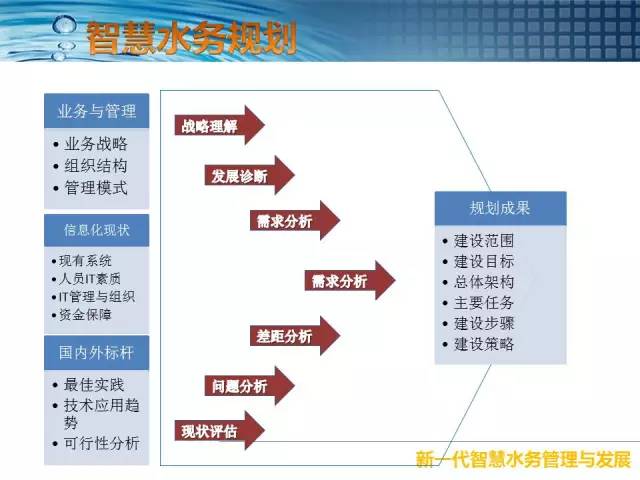 智慧水务规划

业务与管理
• 业务战略
• 组织结构
• 管理模式

信息化现状
• 现有系统
• 人员IT素质
• IT管理与组织
• 资金保障

国内外标杆
• 最佳实践
• 技术应用趋势
• 可行性分析

战略理解
发展诊断
需求分析
需求分析
差距分析
问题分析
现状评估

规划成果
• 建设范围
• 建设目标
• 总体架构
• 主要任务
• 建设步骤
• 建设策略

新一代智慧水务管理与发展